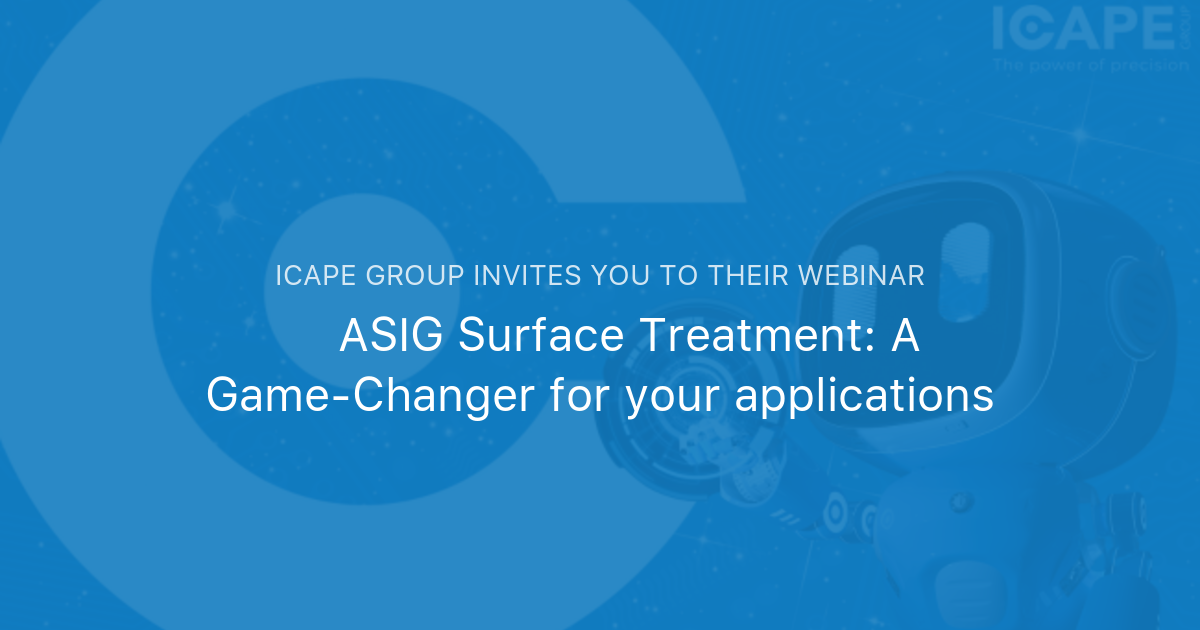 ICAPE
GROUP
The power of precision

ICAPE GROUP INVITES YOU TO THEIR WEBINAR

ASIG Surface Treatment: A Game-Changer for your applications